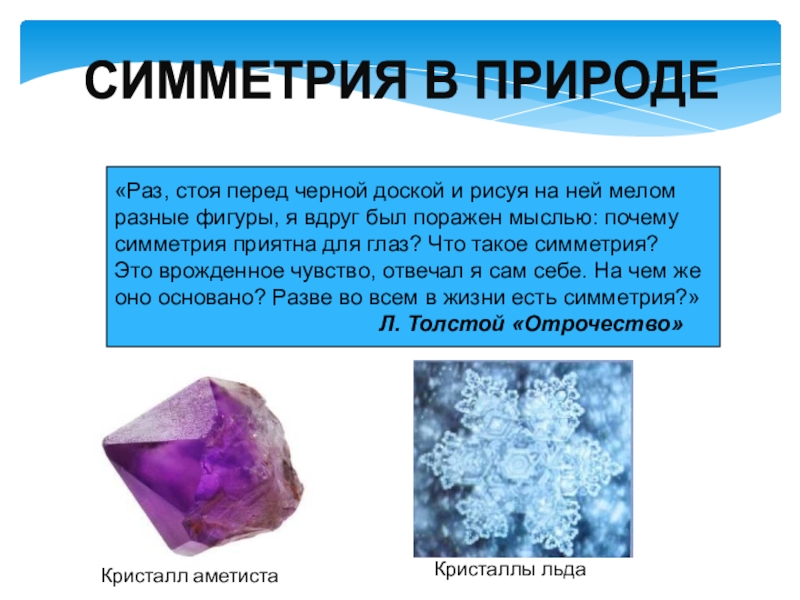 СИММЕТРИЯ В ПРИРОДЕ

«Раз, стоя перед черной доской и рисуя на ней мелом разные фигуры, я вдруг был поражен мыслью: почему симметрия приятна для глаз? Что такое симметрия? Это врожденное чувство, отвечал я сам себе. На чем же оно основано? Разве во всем в жизни есть симметрия?»
Л. Толстой «Отрочество»

Кристалл аметиста

Кристаллы льда